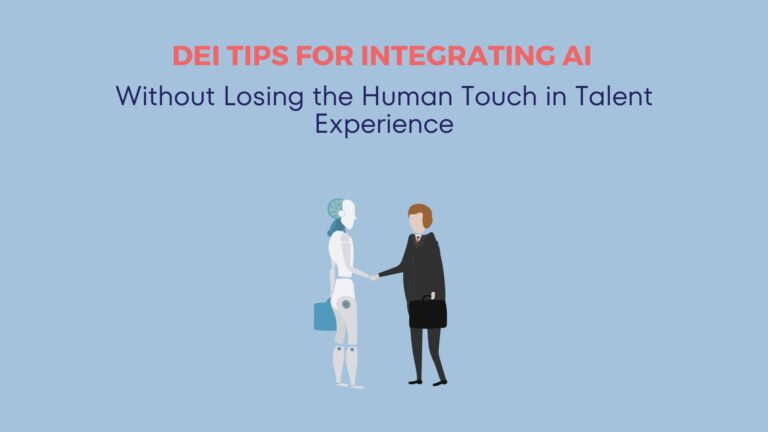 DEI TIPS FOR INTEGRATING AI

Without Losing the Human Touch in Talent Experience